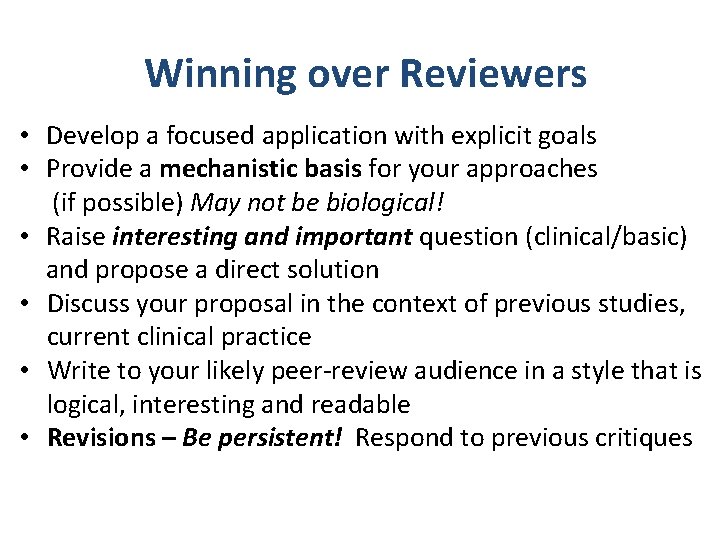 Winning over Reviewers

• Develop a focused application with explicit goals
• Provide a mechanistic basis for your approaches (if possible) May not be biological!
• Raise interesting and important question (clinical/basic) and propose a direct solution
• Discuss your proposal in the context of previous studies, current clinical practice
• Write to your likely peer-review audience in a style that is logical, interesting and readable
• Revisions – Be persistent! Respond to previous critiques